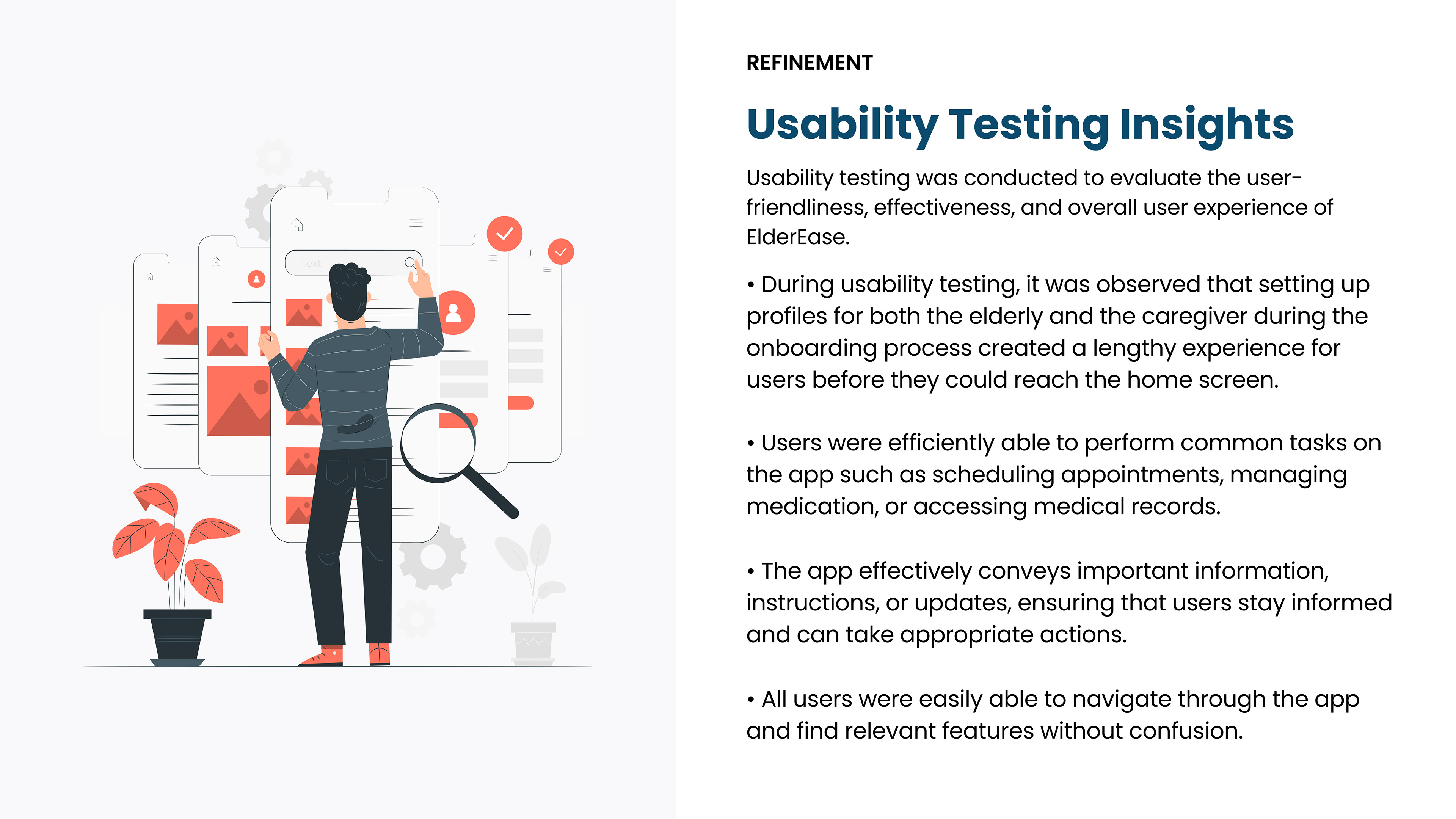 Text

REFINEMENT

Usability Testing Insights

Usability testing was conducted to evaluate the user-friendliness, effectiveness, and overall user experience of ElderEase.

• During usability testing, it was observed that setting up profiles for both the elderly and the caregiver during the onboarding process created a lengthy experience for users before they could reach the home screen.

• Users were efficiently able to perform common tasks on the app such as scheduling appointments, managing medication, or accessing medical records.

• The app effectively conveys important information, instructions, or updates, ensuring that users stay informed and can take appropriate actions.

• All users were easily able to navigate through the app and find relevant features without confusion.